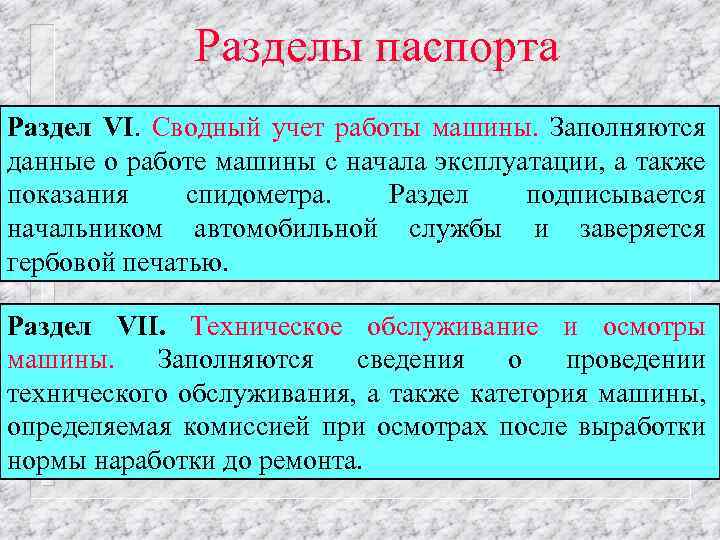 Разделы паспорта

Раздел VI. Сводный учет работы машины. Заполняются данные о работе машины с начала эксплуатации, а также показания спидометра. Раздел подписывается начальником автомобильной службы и заверяется гербовой печатью.

Раздел VII. Техническое обслуживание и осмотры машины. Заполняются сведения о проведении технического обслуживания, а также категория машины, определяемая комиссией при осмотрах после выработки нормы наработки до ремонта.